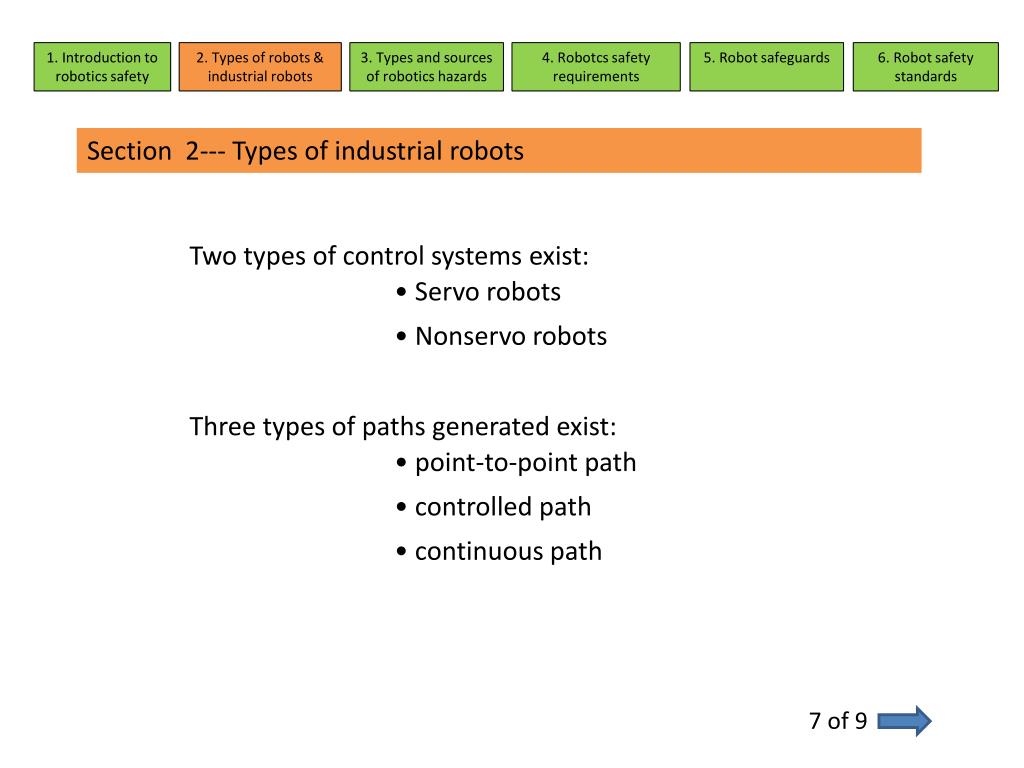 1. Introduction to robotics safety

2. Types of robots & industrial robots

3. Types and sources of robotics hazards

4. Robotcs safety requirements

5. Robot safeguards

6. Robot safety standards

Section 2--- Types of industrial robots

Two types of control systems exist:

• Servo robots

• Nonservo robots

Three types of paths generated exist:

• point-to-point path

• controlled path

• continuous path

7 of 9